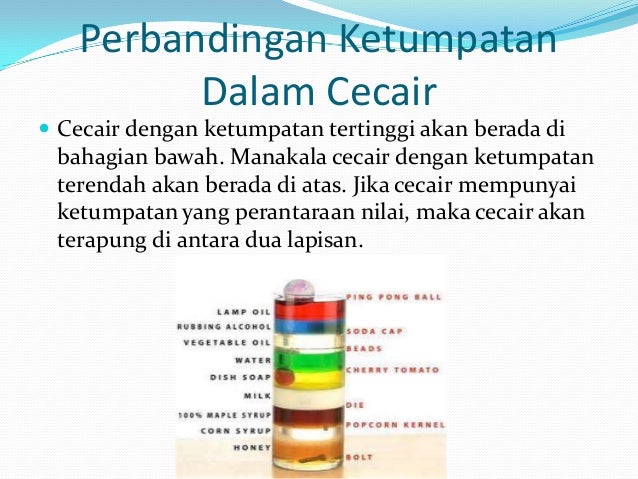 Perbandingan Ketumpatan Dalam Cecair

Cecair dengan ketumpatan tertinggi akan berada di bahagian bawah. Manakala cecair dengan ketumpatan terendah akan berada di atas. Jika cecair mempunyai ketumpatan yang perantaraan nilai, maka cecair akan terapung di antara dua lapisan.

LAMP OIL
RUBBING ALCOHOL
VEGETABLE OIL
WATER
DISH SOAP
MILK
100% MAPLE SYRUP
CORN SYRUP
HONEY

PING PONG BALL
SODA CAP
BEADS
CHERRY TOMATO
DIE
POPCORN KERNEL
BOLT